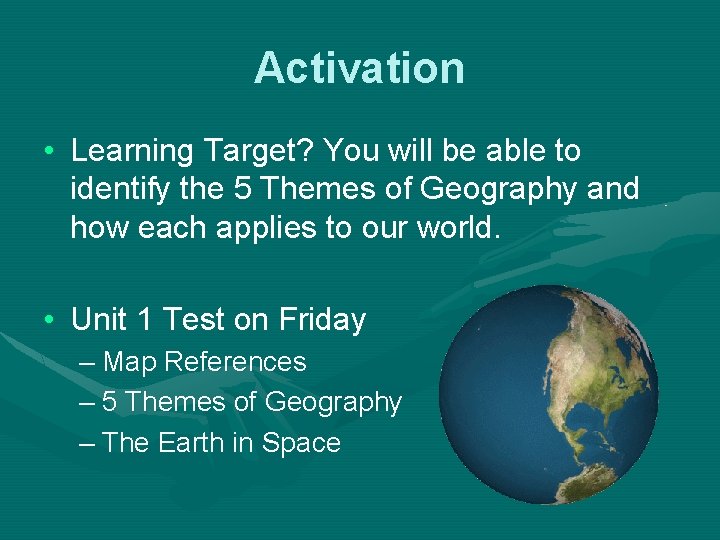 Activation

• Learning Target? You will be able to identify the 5 Themes of Geography and how each applies to our world.

• Unit 1 Test on Friday
– Map References
– 5 Themes of Geography
– The Earth in Space